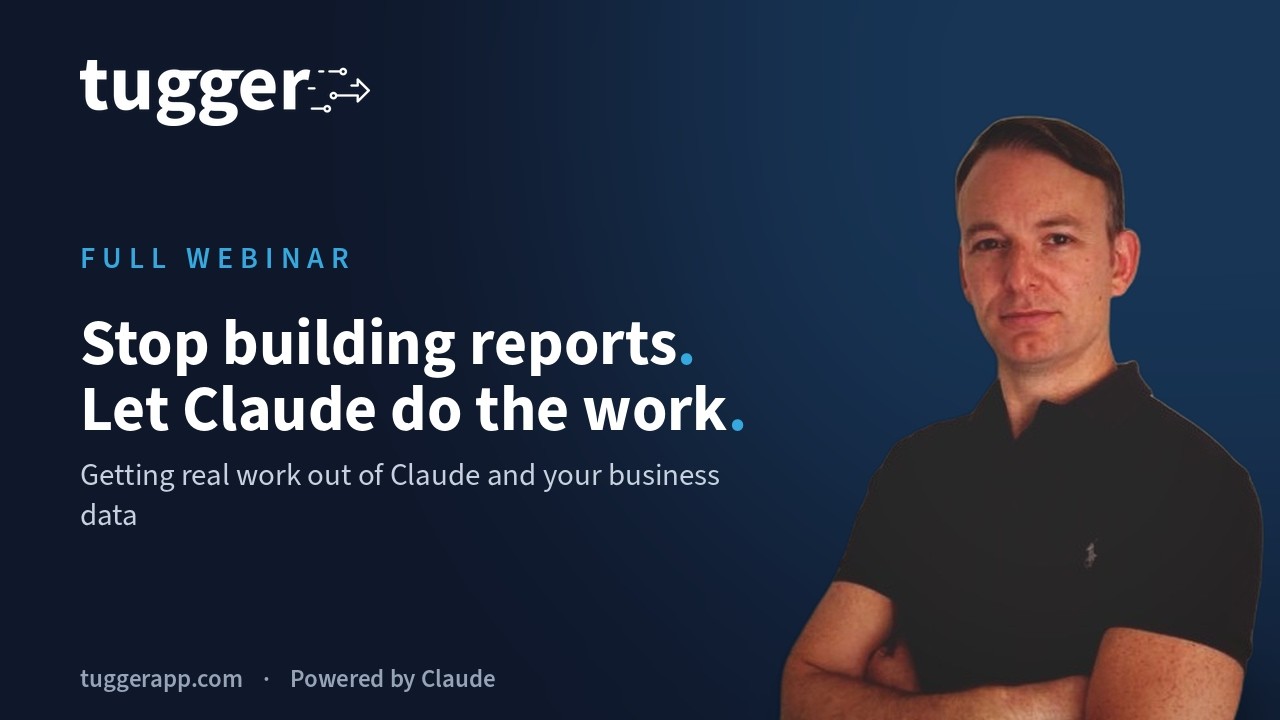 tugger

FULL WEBINAR

Stop building reports.
Let Claude do the work.

Getting real work out of Claude and your business data

tuggerapp.com · Powered by Claude